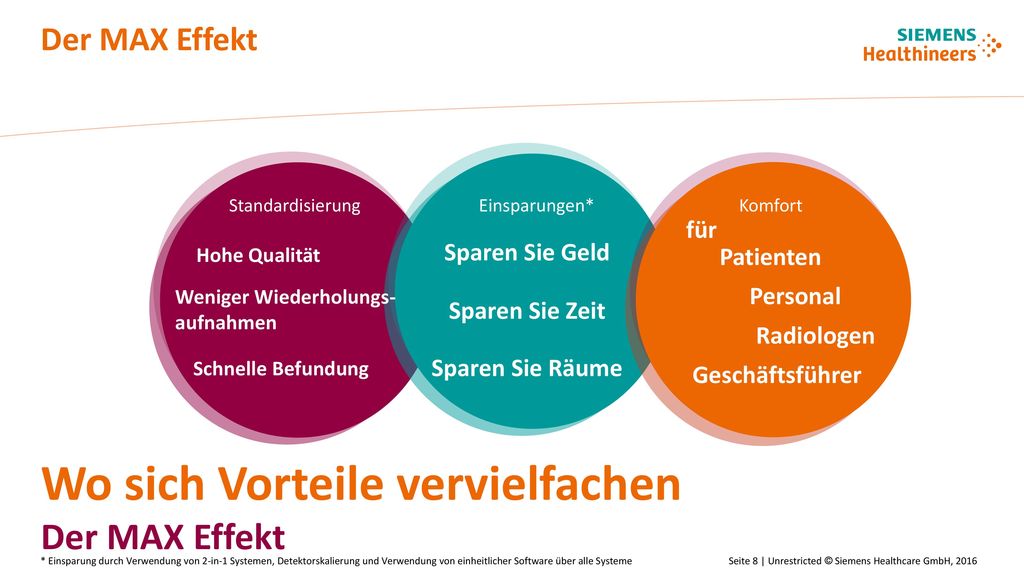 Der MAX Effekt

SIEMENS Healthineers

Standardisierung

Hohe Qualität

Weniger Wiederholungsaufnahmen

Schnelle Befundung

Einsparungen*

Sparen Sie Geld

Sparen Sie Zeit

Sparen Sie Räume

Komfort

für

Patienten

Personal

Radiologen

Geschäftsführer

Wo sich Vorteile vervielfachen

Der MAX Effekt

* Einsparung durch Verwendung von 2-in-1 Systemen, Detektorskalierung und Verwendung von einheitlicher Software über alle Systeme

Seite 8 | Unrestricted © Siemens Healthcare GmbH, 2016